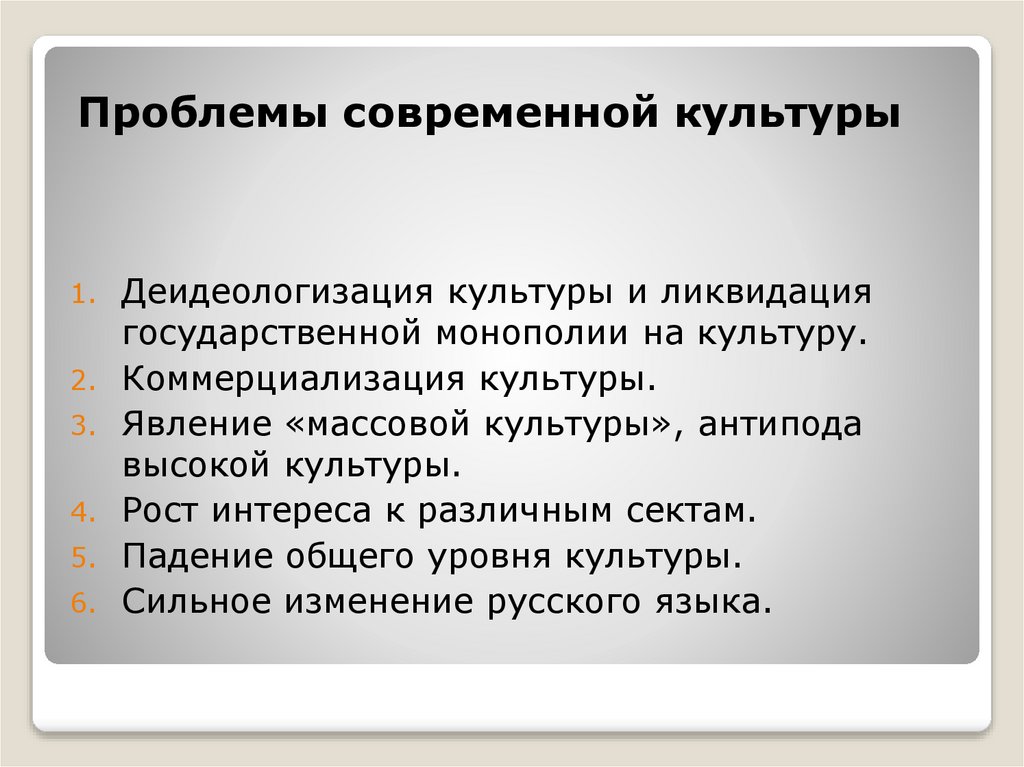 Проблемы современной культуры

1. Деидеологизация культуры и ликвидация государственной монополии на культуру.
2. Коммерциализация культуры.
3. Явление «массовой культуры», антипода высокой культуры.
4. Рост интереса к различным сектам.
5. Падение общего уровня культуры.
6. Сильное изменение русского языка.